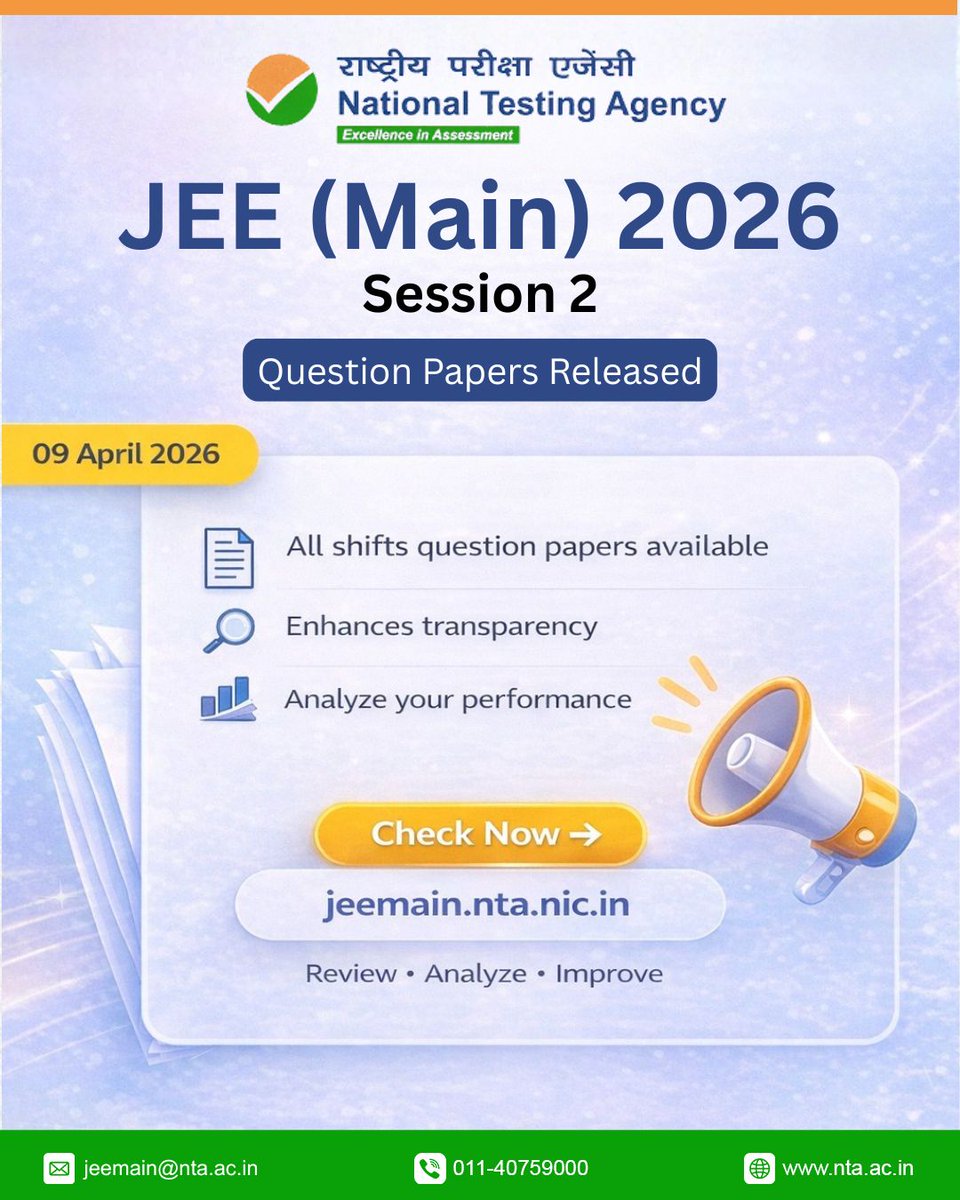 राष्ट्रीय परीक्षा एजेंसी
National Testing Agency
Excellence in Assessment

JEE (Main) 2026
Session 2

Question Papers Released

09 April 2026

All shifts question papers available

Enhances transparency

Analyze your performance

Check Now →

jeemain.nta.nic.in

Review • Analyze • Improve

jeemain@nta.ac.in
011-40759000
www.nta.ac.in